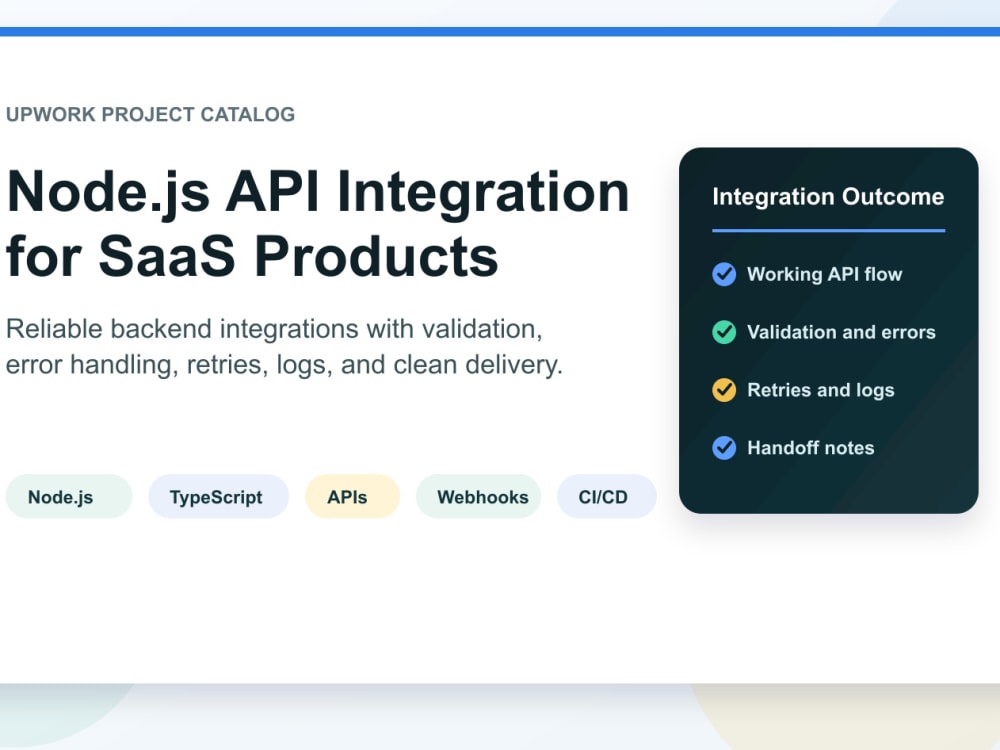 UPWORK PROJECT CATALOG

Node.js API Integration for SaaS Products

Reliable backend integrations with validation, error handling, retries, logs, and clean delivery.

Node.js TypeScript APIs Webhooks CI/CD

Integration Outcome

Working API flow

Validation and errors

Retries and logs

Handoff notes